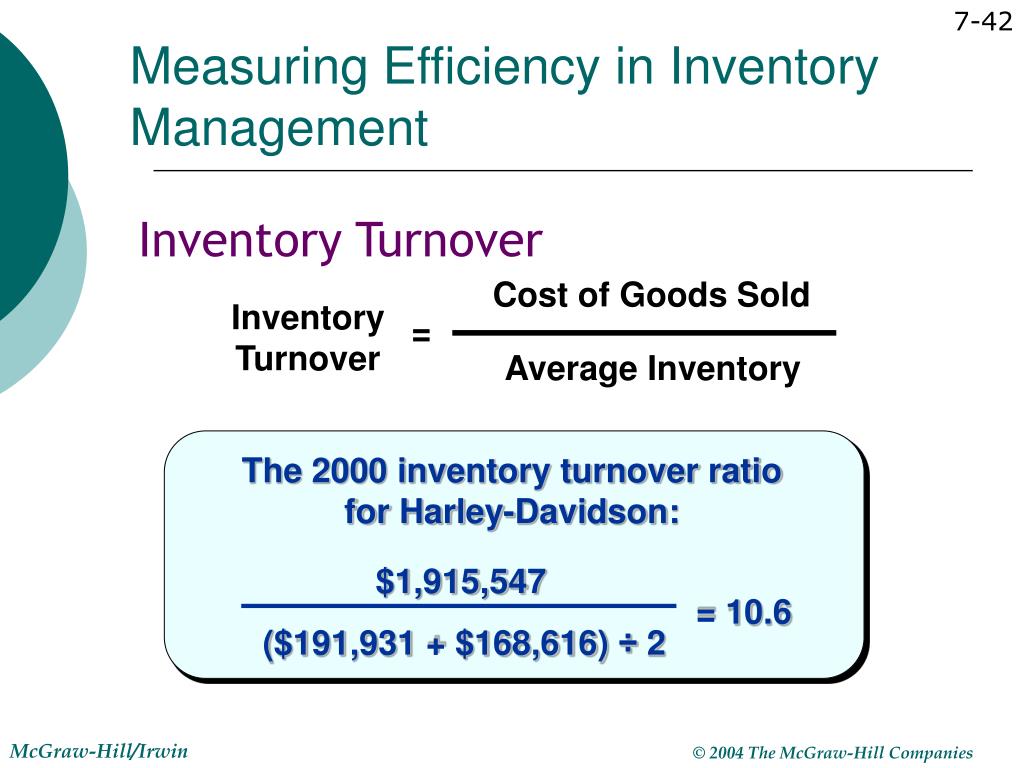 7-42

Measuring Efficiency in Inventory Management

Inventory Turnover

$\text{Inventory Turnover} = \frac{\text{Cost of Goods Sold}}{\text{Average Inventory}}$

The 2000 inventory turnover ratio for Harley-Davidson:

$\frac{\$1,915,547}{(\$191,931 + \$168,616) \div 2} = 10.6$

McGraw-Hill/Irwin

© 2004 The McGraw-Hill Companies